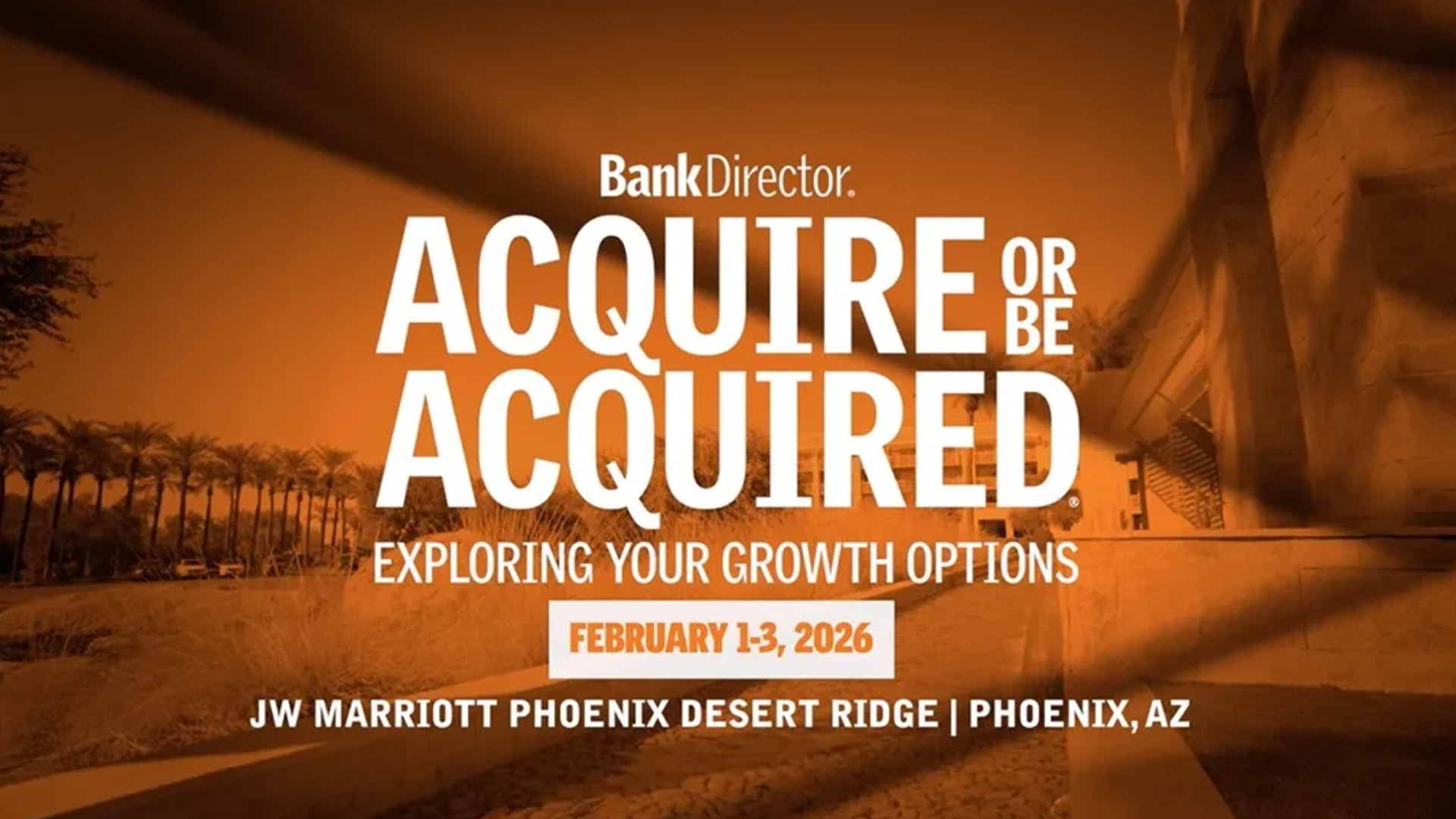 BankDirector.

ACQUIRE OR BE ACQUIRED®

EXPLORING YOUR GROWTH OPTIONS

FEBRUARY 1-3, 2026

JW MARRIOTT PHOENIX DESERT RIDGE | PHOENIX, AZ